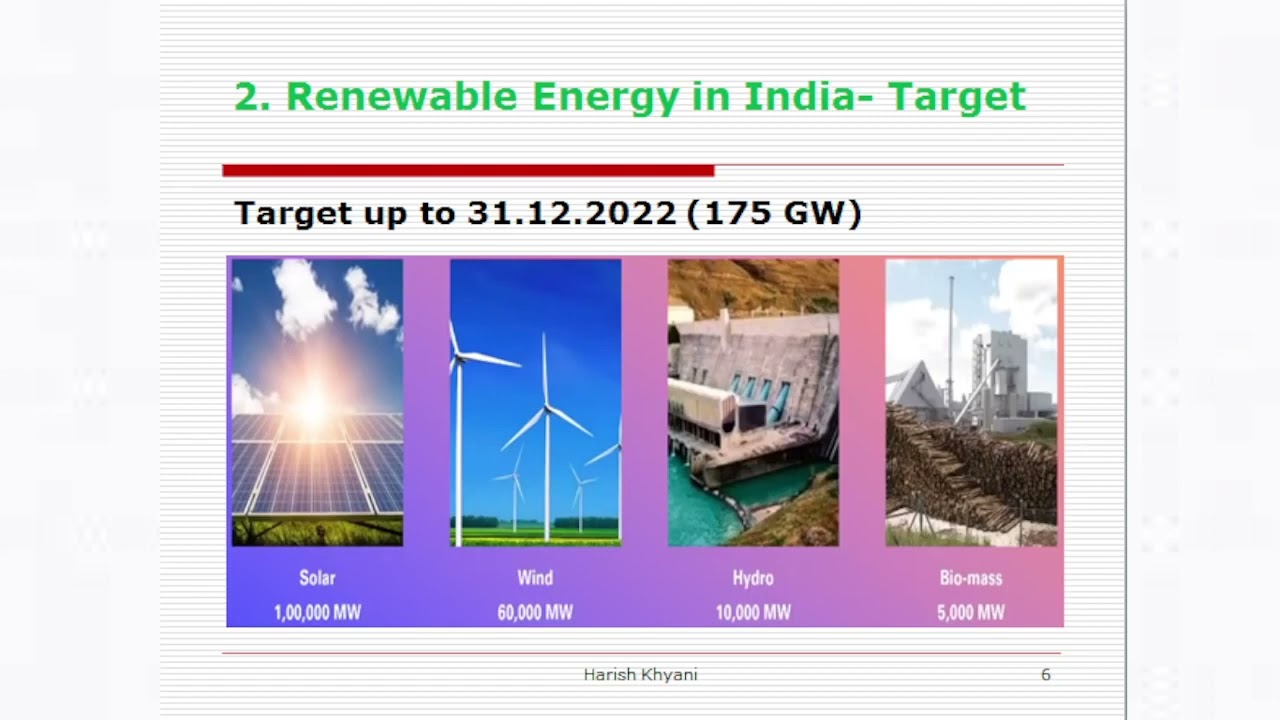 2. Renewable Energy in India- Target

Target up to 31.12.2022 (175 GW)

Solar
1,00,000 MW

Wind
60,000 MW

Hydro
10,000 MW

Bio-mass
5,000 MW

Harish Khyani

6